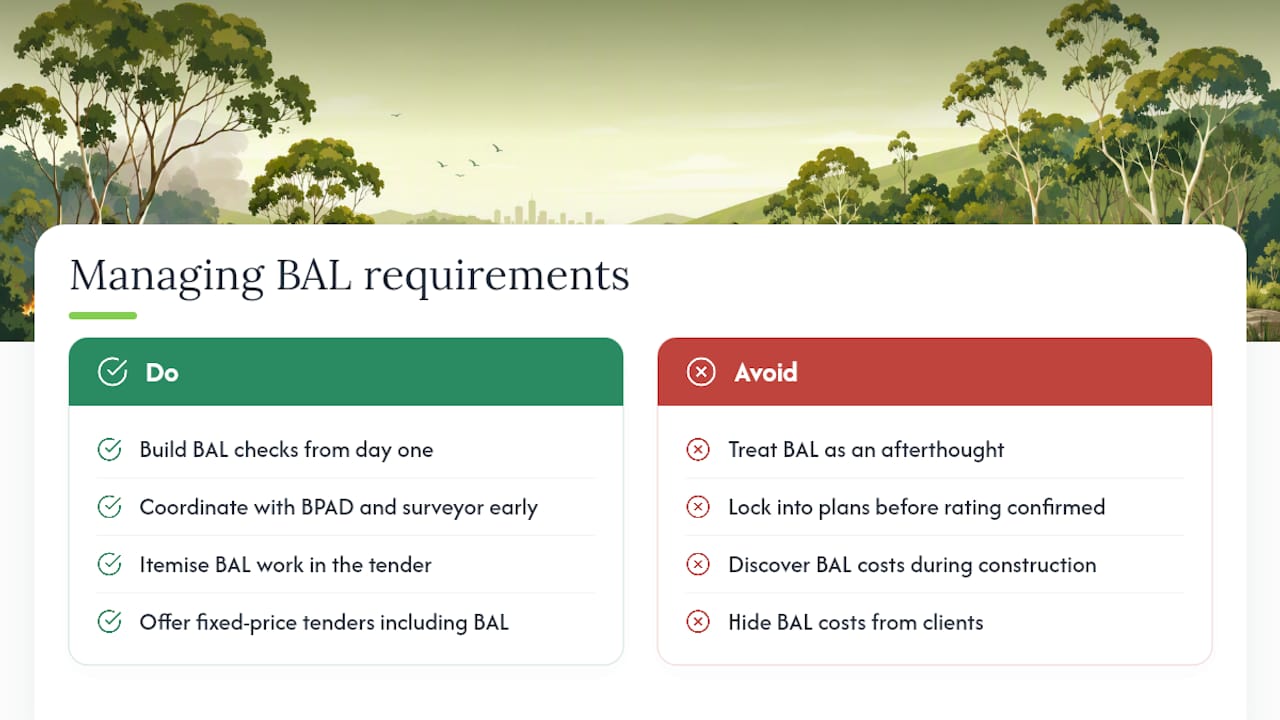 Managing BAL requirements

Do

Build BAL checks from day one

Coordinate with BPAD and surveyor early

Itemise BAL work in the tender

Offer fixed-price tenders including BAL

Avoid

Treat BAL as an afterthought

Lock into plans before rating confirmed

Discover BAL costs during construction

Hide BAL costs from clients